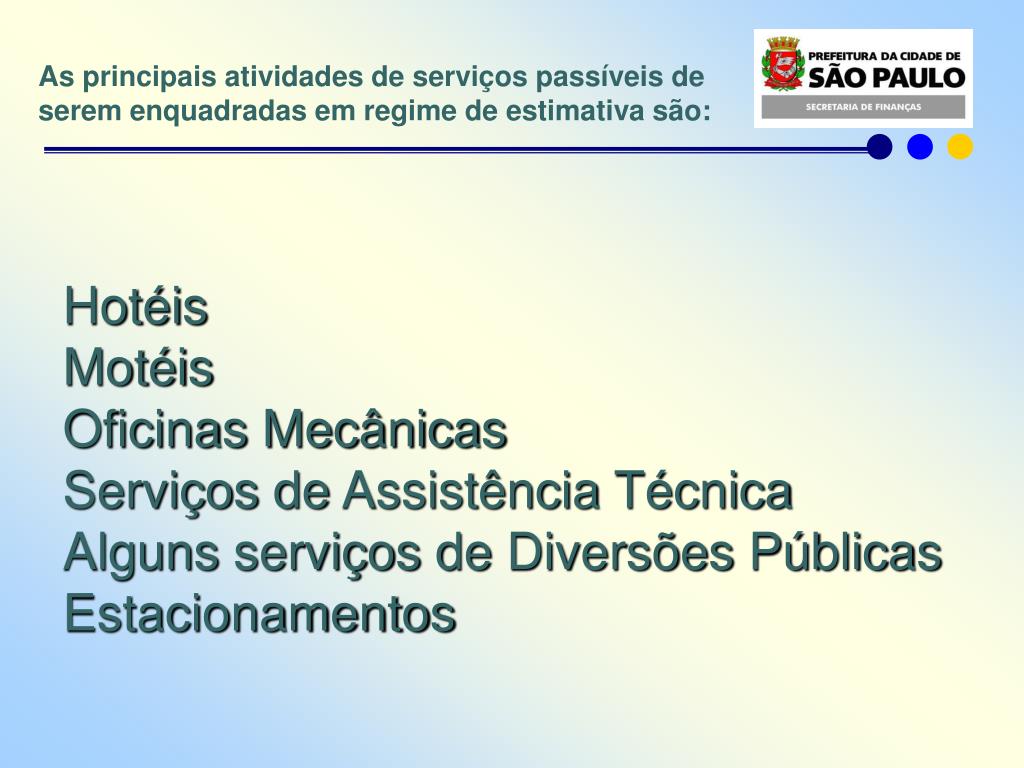 As principais atividades de serviços passíveis de serem enquadradas em regime de estimativa são:

PREFEITURA DA CIDADE DE
SÃO PAULO
SECRETARIA DE FINANÇAS

Hotéis
Motéis
Oficinas Mecânicas
Serviços de Assistência Técnica
Alguns serviços de Diversões Públicas
Estacionamentos